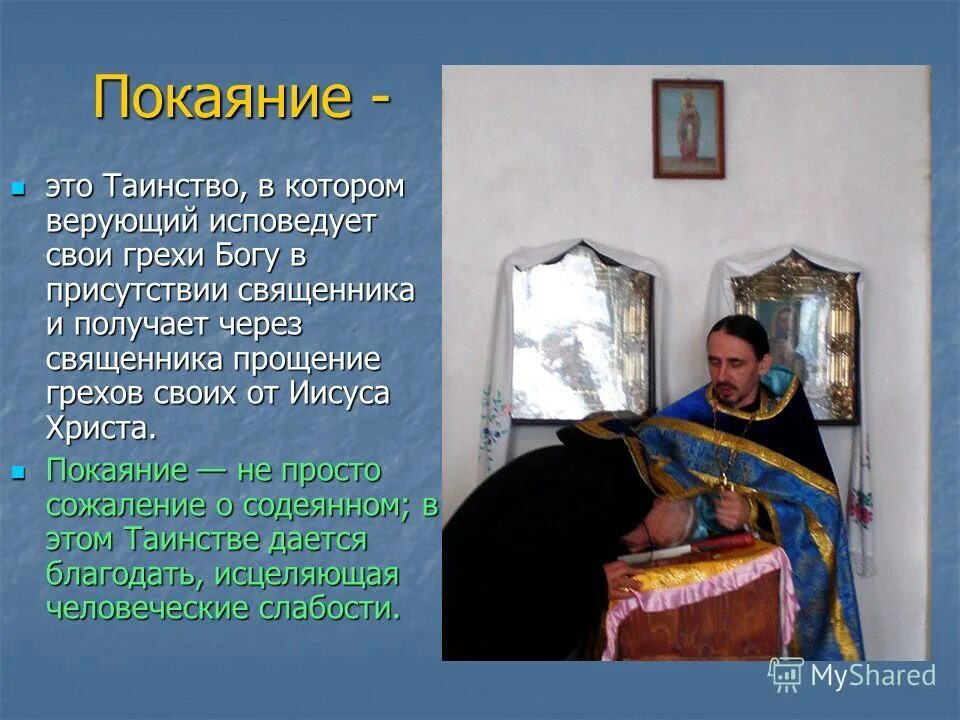 Покаяние -

это Таинство, в котором верующий исповедует свои грехи Богу в присутствии священника и получает через священника прощение грехов своих от Иисуса Христа.

Покаяние — не просто сожаление о содеянном; в этом Таинстве дается благодать, исцеляющая человеческие слабости.

MyShared